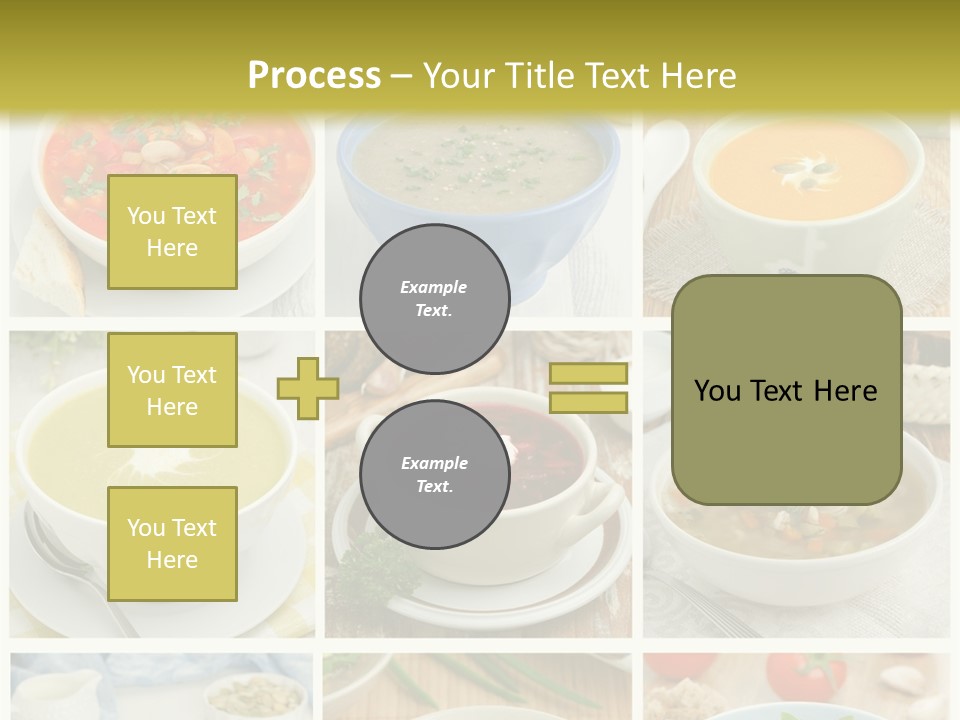 Process – Your Title Text Here

You Text Here

You Text Here

You Text Here

Example Text.

Example Text.

You Text Here